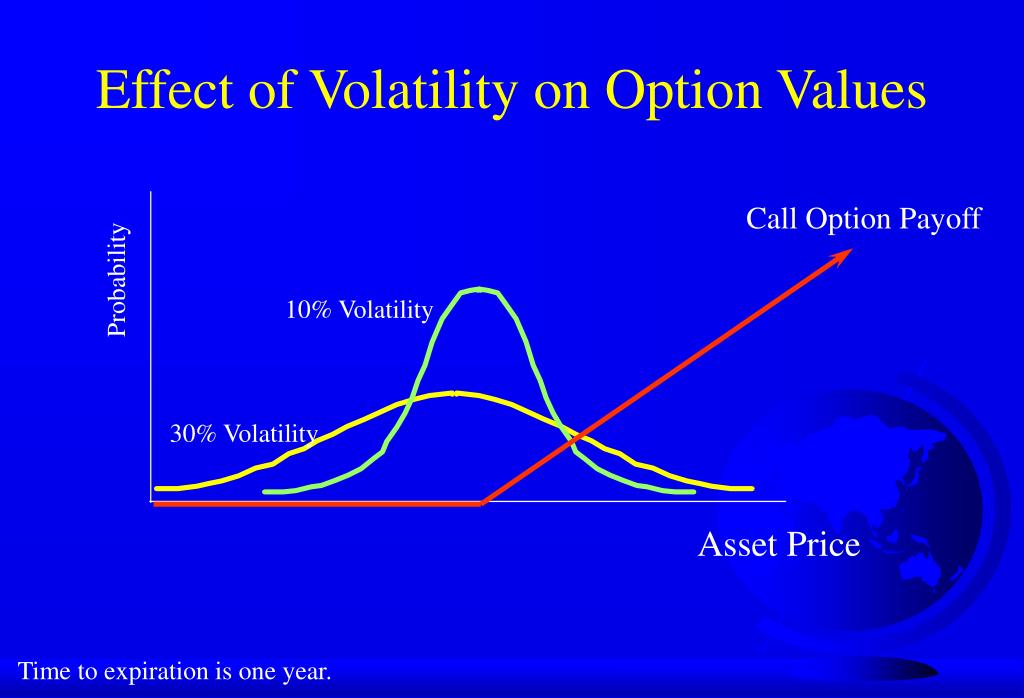 Effect of Volatility on Option Values

Probability

Call Option Payoff

10% Volatility

30% Volatility

Asset Price

Time to expiration is one year.